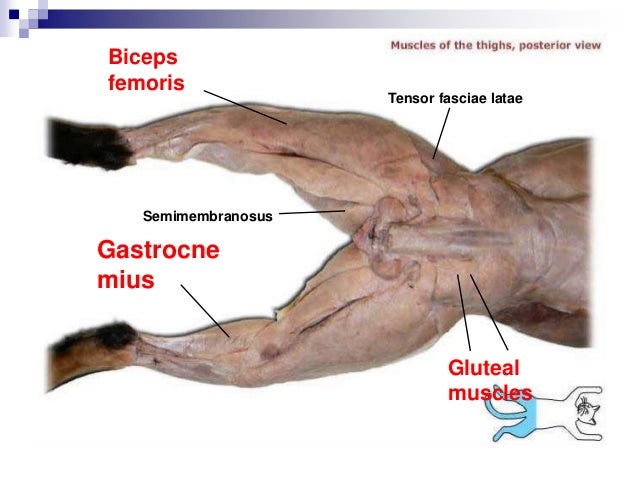 Muscles of the thighs, posterior view

Biceps femoris

Tensor fasciae latae

Semimembranosus

Gastrocne mius

Gluteal muscles